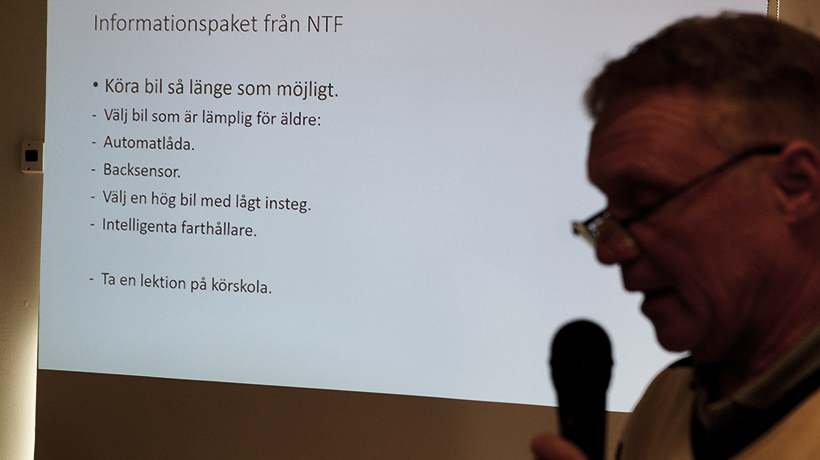 Informationspaket från NTF

• Köra bil så länge som möjligt.
- Välj bil som är lämplig för äldre:
- Automatlåda.
- Backsensor.
- Välj en hög bil med lågt insteg.
- Intelligenta farthållare.

- Ta en lektion på körskola.